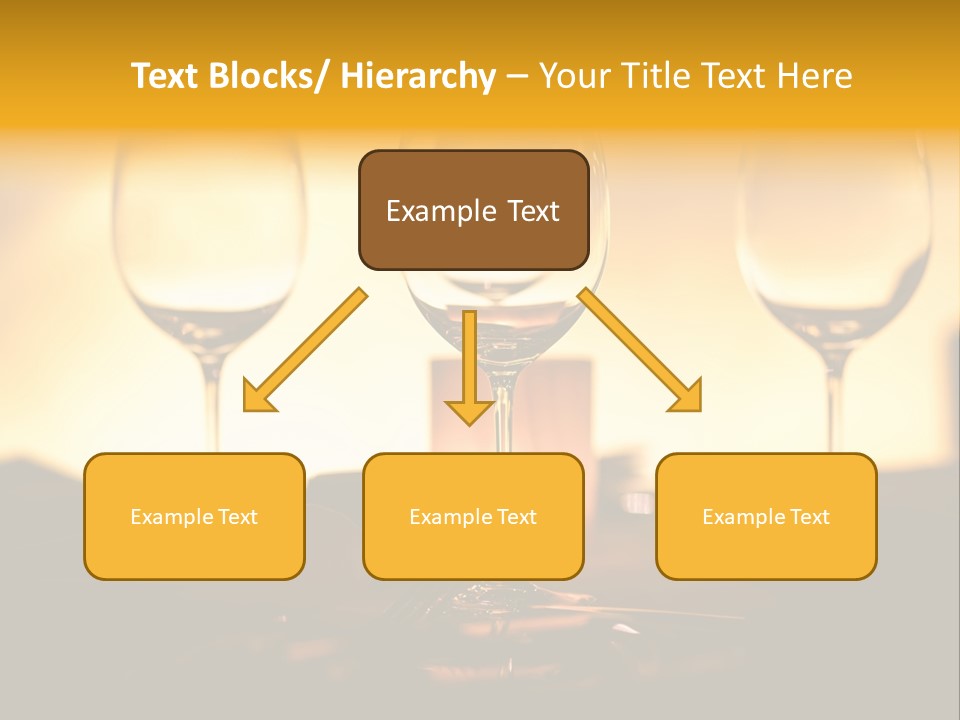 Text Blocks/ Hierarchy – Your Title Text Here

Example Text

Example Text

Example Text

Example Text